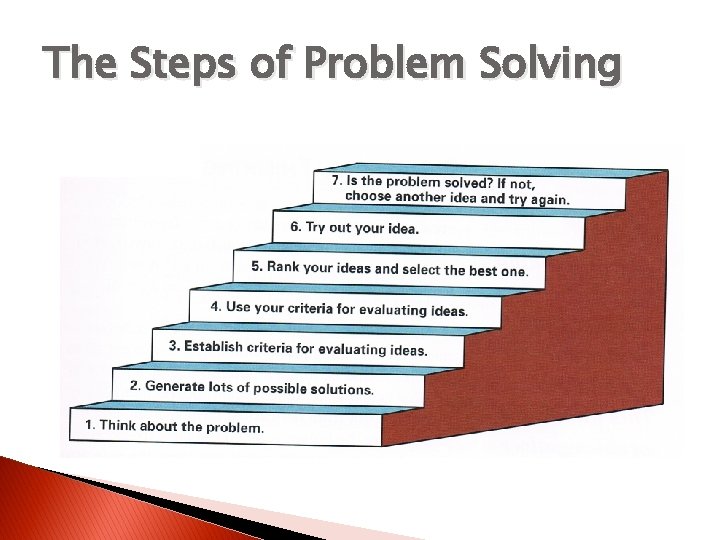 The Steps of Problem Solving

7. Is the problem solved? If not, choose another idea and try again.

6. Try out your idea.

5. Rank your ideas and select the best one.

4. Use your criteria for evaluating ideas.

3. Establish criteria for evaluating ideas.

2. Generate lots of possible solutions.

1. Think about the problem.